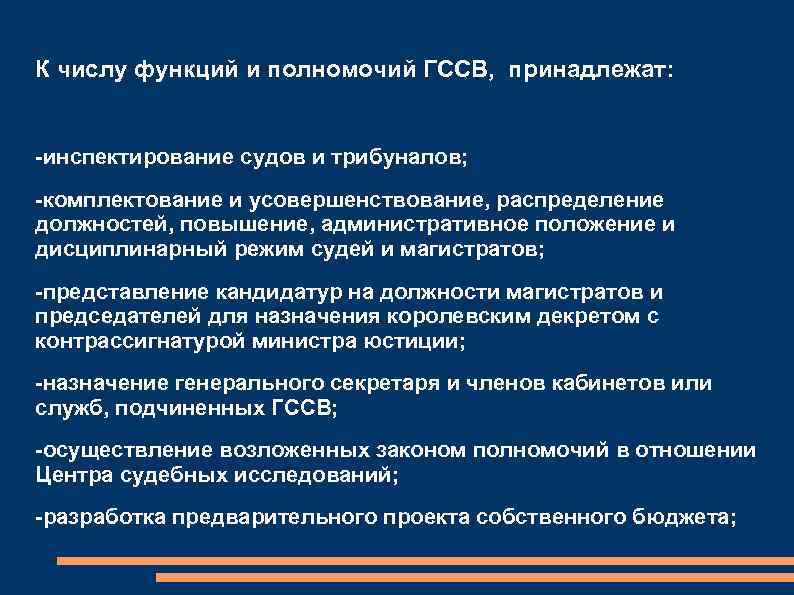 К числу функций и полномочий ГССВ, принадлежат:

-инспектирование судов и трибуналов;

-комплектование и усовершенствование, распределение должностей, повышение, административное положение и дисциплинарный режим судей и магистратов;

-представление кандидатур на должности магистратов и председателей для назначения королевским декретом с контрассигнатурой министра юстиции;

-назначение генерального секретаря и членов кабинетов или служб, подчиненных ГССВ;

-осуществление возложенных законом полномочий в отношении Центра судебных исследований;

-разработка предварительного проекта собственного бюджета;